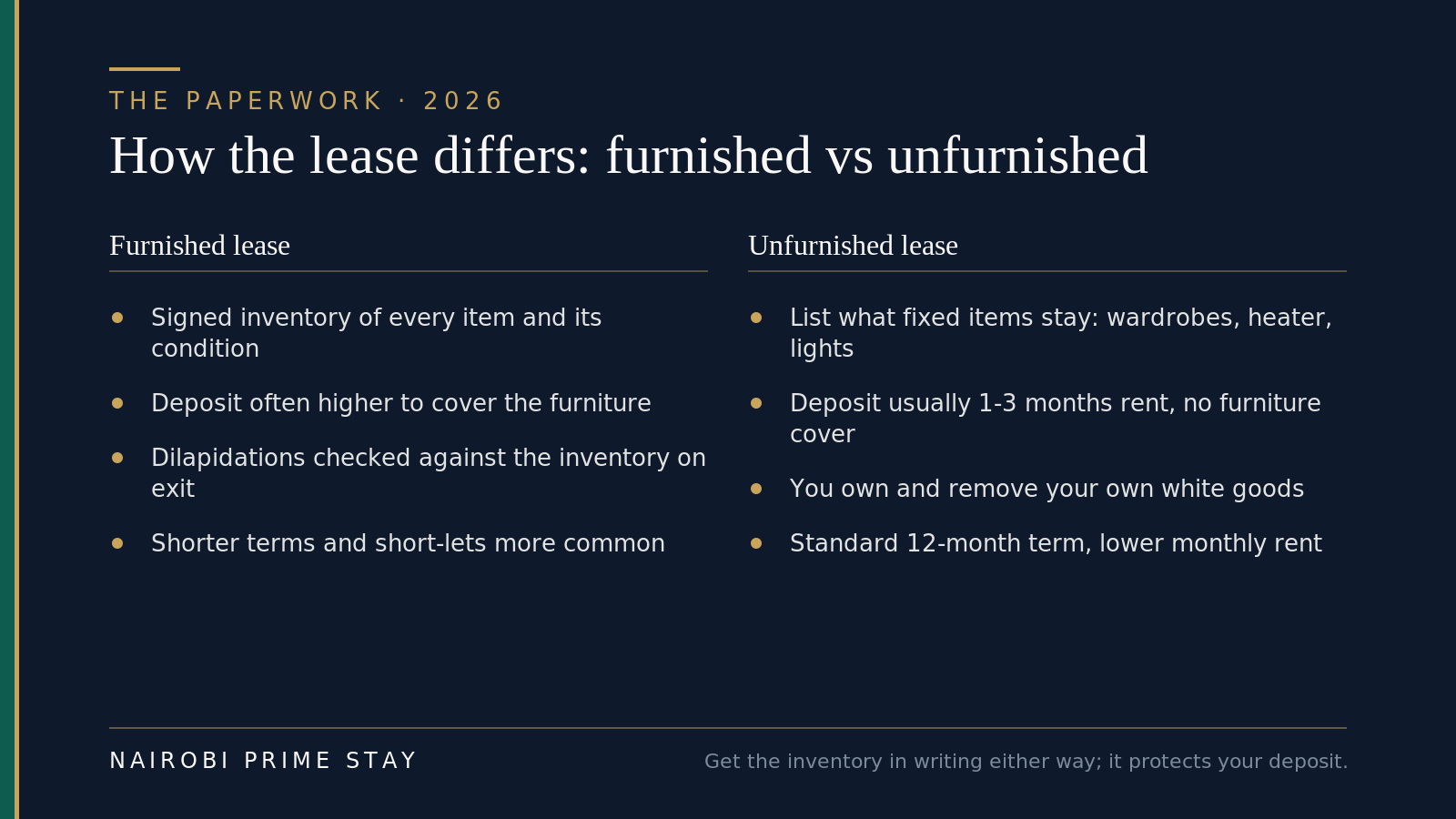 THE PAPERWORK · 2026

How the lease differs: furnished vs unfurnished

Furnished lease

- Signed inventory of every item and its condition
- Deposit often higher to cover the furniture
- Dilapidations checked against the inventory on exit
- Shorter terms and short-lets more common

Unfurnished lease

- List what fixed items stay: wardrobes, heater, lights
- Deposit usually 1-3 months rent, no furniture cover
- You own and remove your own white goods
- Standard 12-month term, lower monthly rent

NAIROBI PRIME STAY

Get the inventory in writing either way; it protects your deposit.